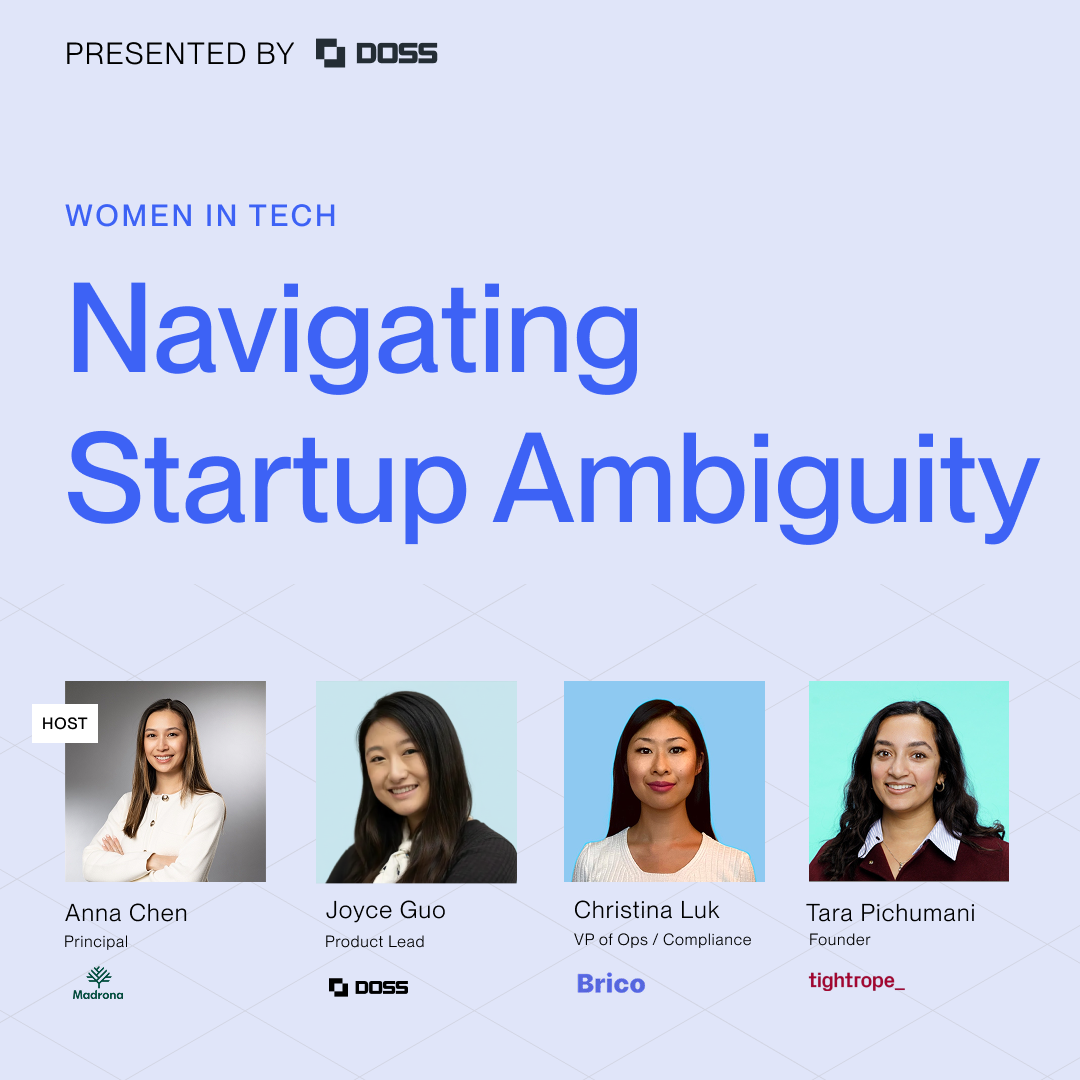 PRESENTED BY DOSS

WOMEN IN TECH

Navigating Startup Ambiguity

HOST

Anna Chen
Principal
Madrona

Joyce Guo
Product Lead
DOSS

Christina Luk
VP of Ops / Compliance
Brico

Tara Pichumani
Founder
tightrope_